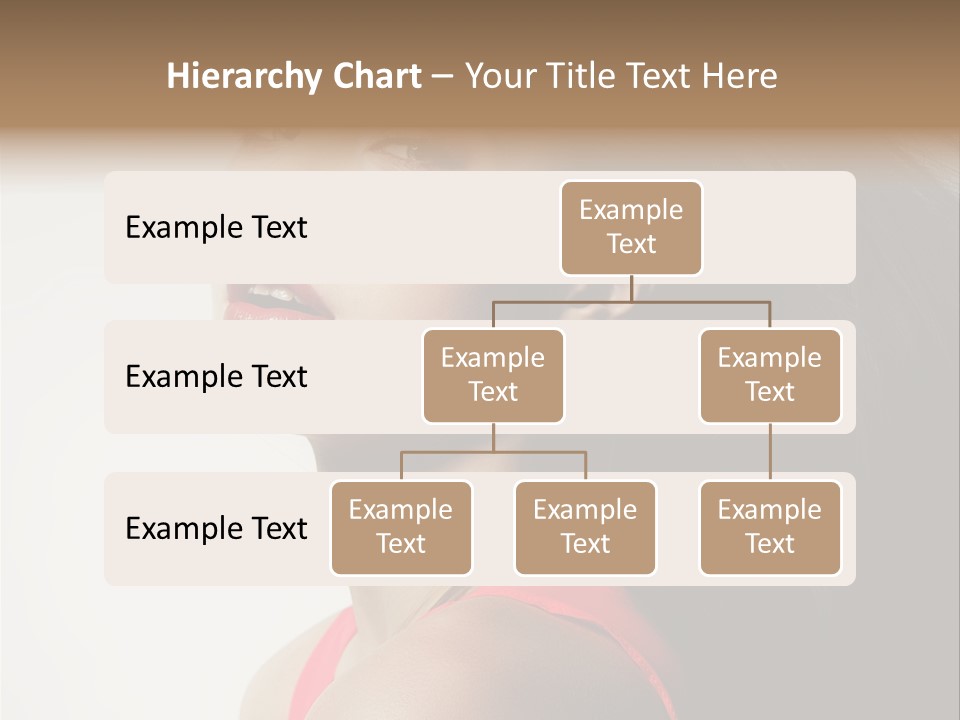 Hierarchy Chart – Your Title Text Here

Example Text

Example Text

Example Text

Example Text

Example Text

Example Text

Example Text

Example Text

Example Text